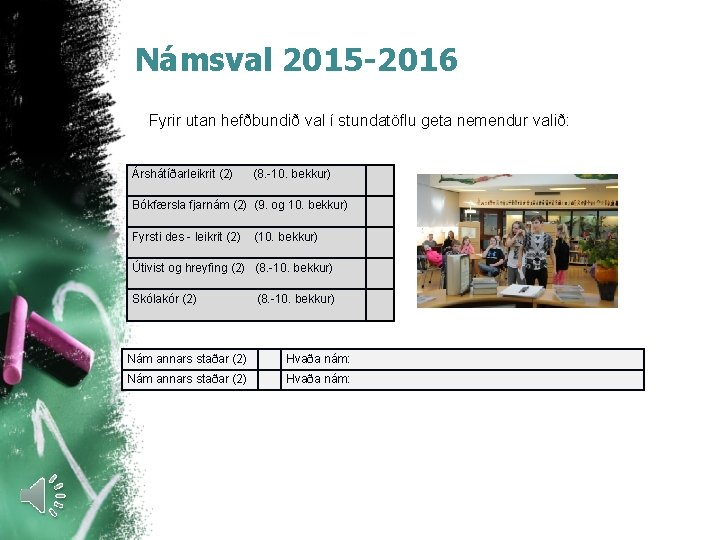 Námsval 2015-2016

Fyrir utan hefðbundið val í stundatöflu geta nemendur valið:

| Árshátíðarleikrit (2) (8.-10. bekkur) | |
|---|---|
| Bókfærsla fjarnám (2) (9. og 10. bekkur) | |
| Fyrsti des - leikrit (2) (10. bekkur) | |
| Útivist og hreyfing (2) (8.-10. bekkur) | |
| Skólakór (2) (8.-10. bekkur) | |

| Nám annars staðar (2) | | Hvaða nám: |
|---|---|---|
| Nám annars staðar (2) | | Hvaða nám: |